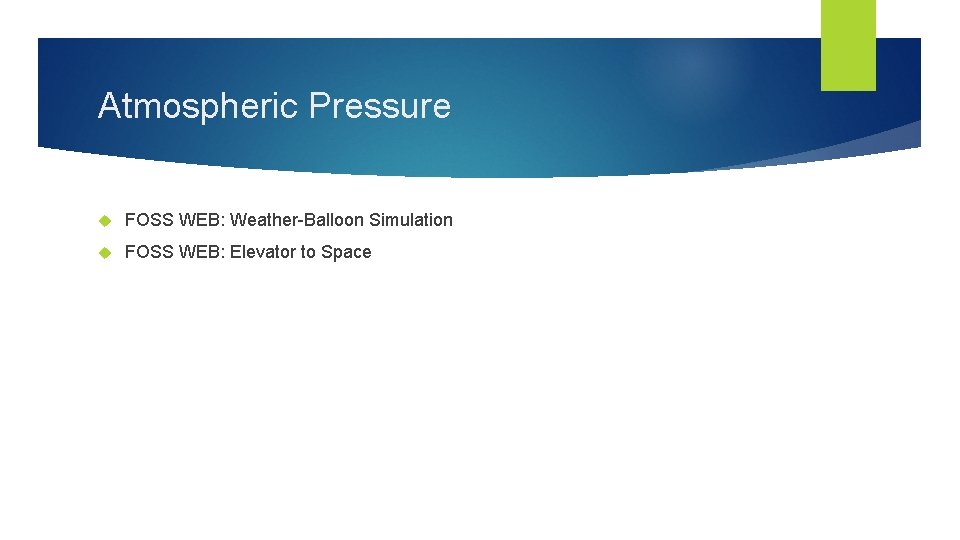 Atmospheric Pressure

FOSS WEB: Weather-Balloon Simulation

FOSS WEB: Elevator to Space